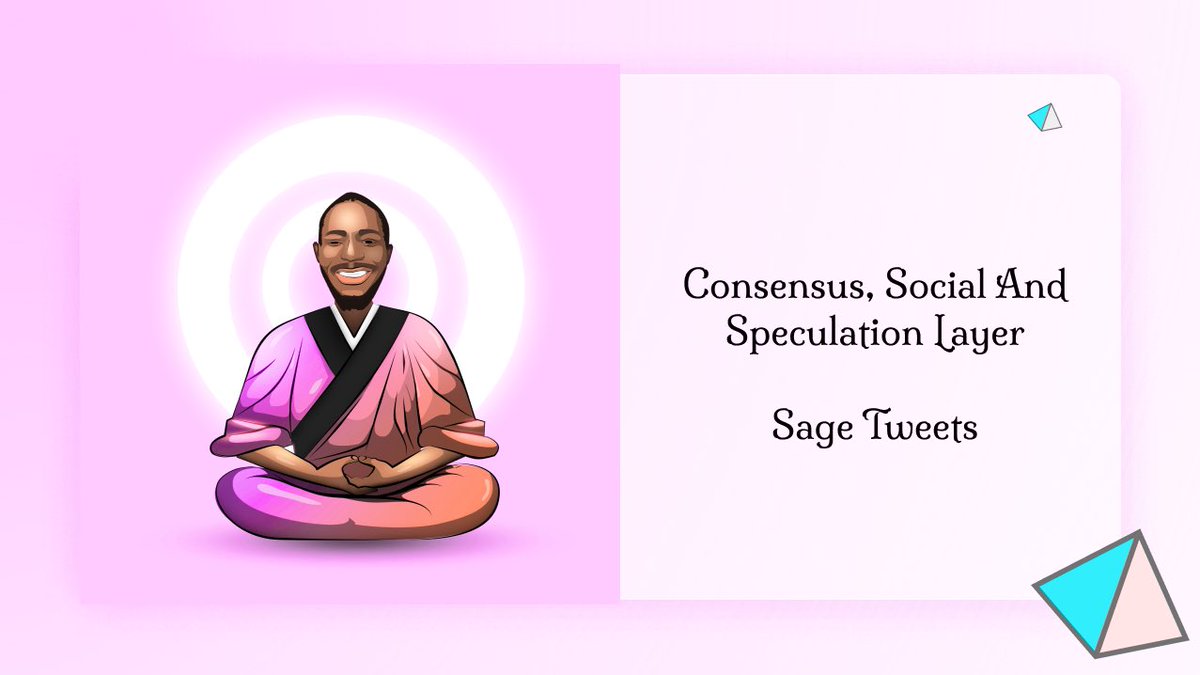 Consensus, Social And Speculation Layer

Sage Tweets